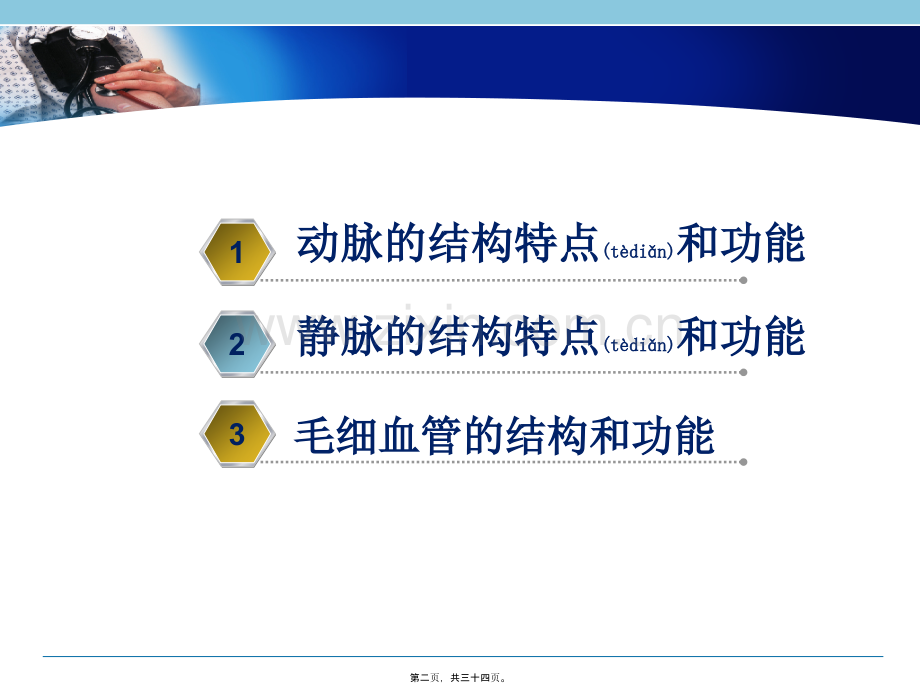 1 动脉的结构特点(tèdiǎn)和功能

2 静脉的结构特点(tèdiǎn)和功能

3 毛细血管的结构和功能

www.zixin.com.cn

第二页，共三十四页。